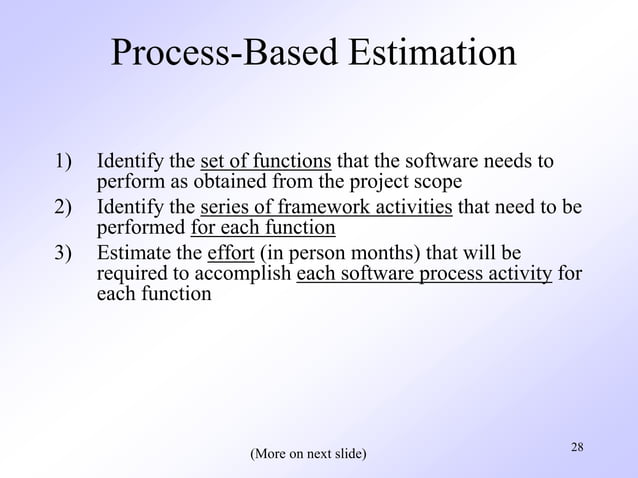 Process-Based Estimation

1) Identify the set of functions that the software needs to perform as obtained from the project scope
2) Identify the series of framework activities that need to be performed for each function
3) Estimate the effort (in person months) that will be required to accomplish each software process activity for each function

(More on next slide)

28